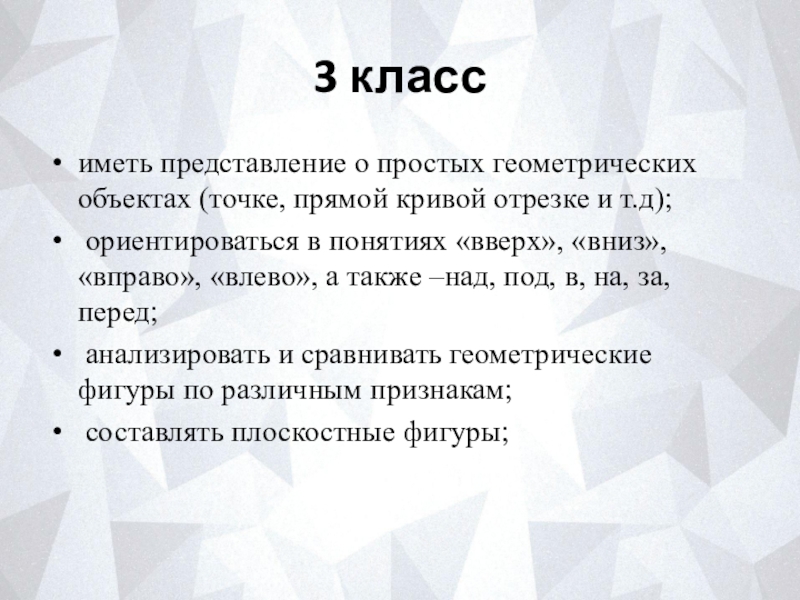 3 класс

• иметь представление о простых геометрических объектах (точке, прямой кривой отрезке и т.д);

• ориентироваться в понятиях «вверх», «вниз», «вправо», «влево», а также –над, под, в, на, за, перед;

• анализировать и сравнивать геометрические фигуры по различным признакам;

• составлять плоскостные фигуры;